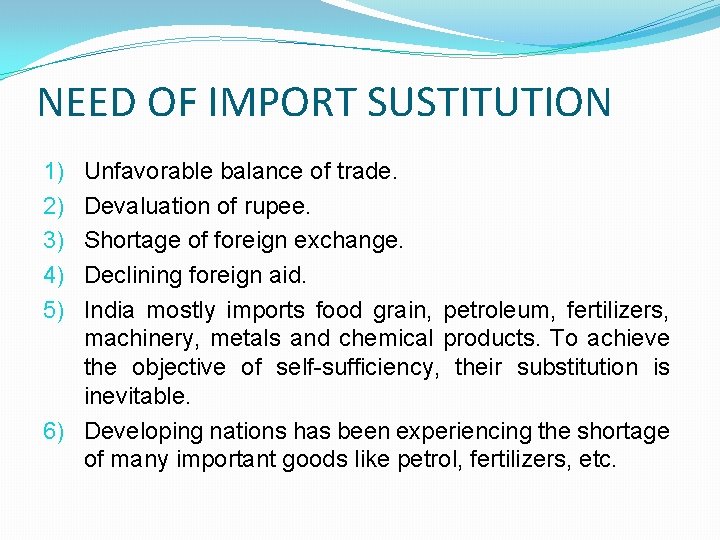 NEED OF IMPORT SUSTITUTION

1) Unfavorable balance of trade.
2) Devaluation of rupee.
3) Shortage of foreign exchange.
4) Declining foreign aid.
5) India mostly imports food grain, petroleum, fertilizers, machinery, metals and chemical products. To achieve the objective of self-sufficiency, their substitution is inevitable.
6) Developing nations has been experiencing the shortage of many important goods like petrol, fertilizers, etc.